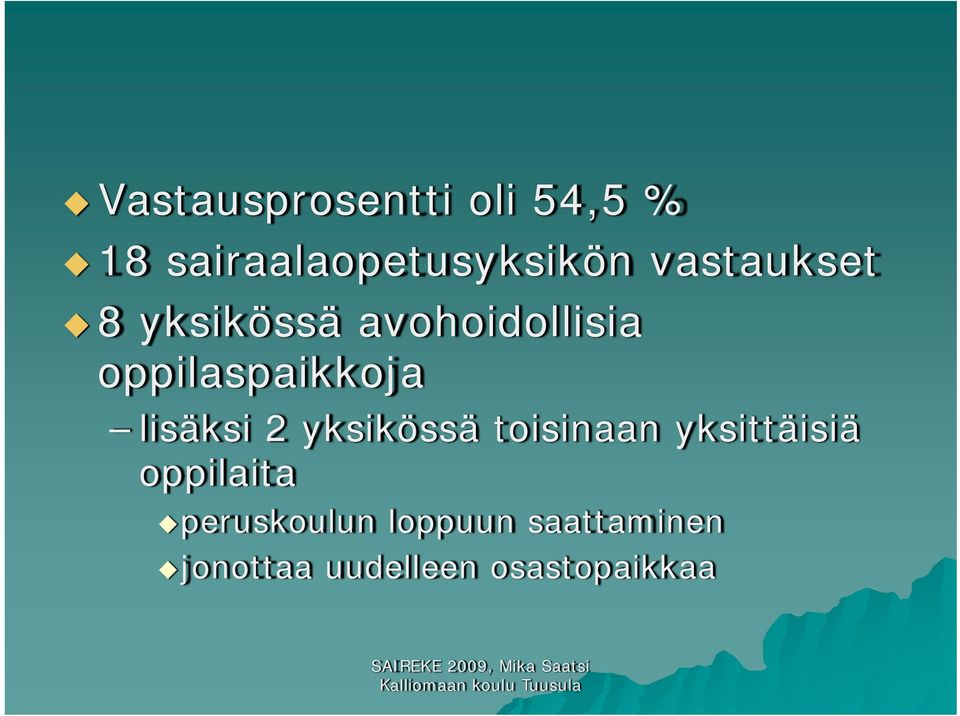 Vastausprosentti oli 54,5 %

18 sairaalaopetusyksikön vastaukset

8 yksikössä avohoidollisia oppilaspaikkoja

– lisäksi 2 yksikössä toisinaan yksittäisiä oppilaita

peruskoulun loppuun saattaminen

jonottaa uudelleen osastopaikkaa

SAIREKE 2009, Mika Saatsi
Kalliomaan koulu Tuusula